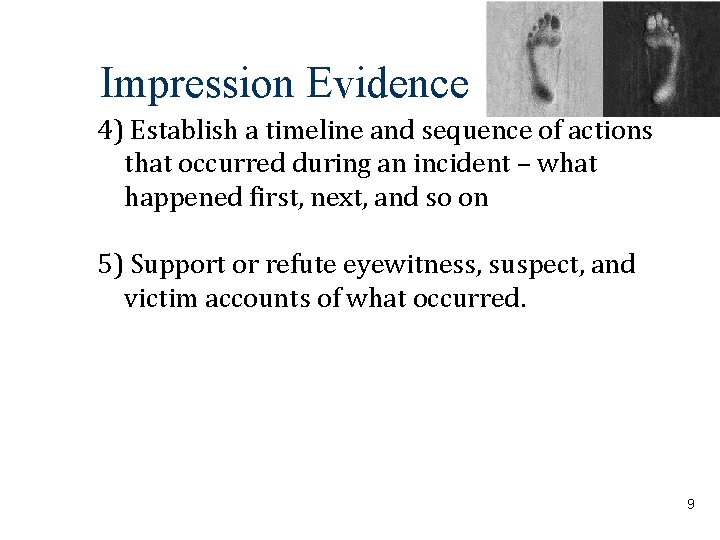 Impression Evidence

4) Establish a timeline and sequence of actions that occurred during an incident – what happened first, next, and so on

5) Support or refute eyewitness, suspect, and victim accounts of what occurred.

9